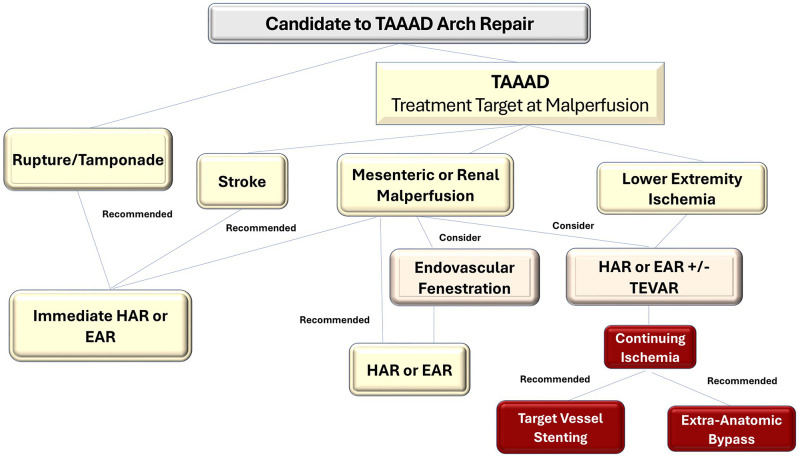 Candidate to TAAAD Arch Repair

TAAAD
Treatment Target at Malperfusion

Rupture/Tamponade

Stroke

Mesenteric or Renal Malperfusion

Lower Extremity Ischemia

Recommended

Recommended

Consider

Consider

Endovascular Fenestration

HAR or EAR +/- TEVAR

Immediate HAR or EAR

Recommended

HAR or EAR

Continuing Ischemia

Recommended

Recommended

Target Vessel Stenting

Extra-Anatomic Bypass